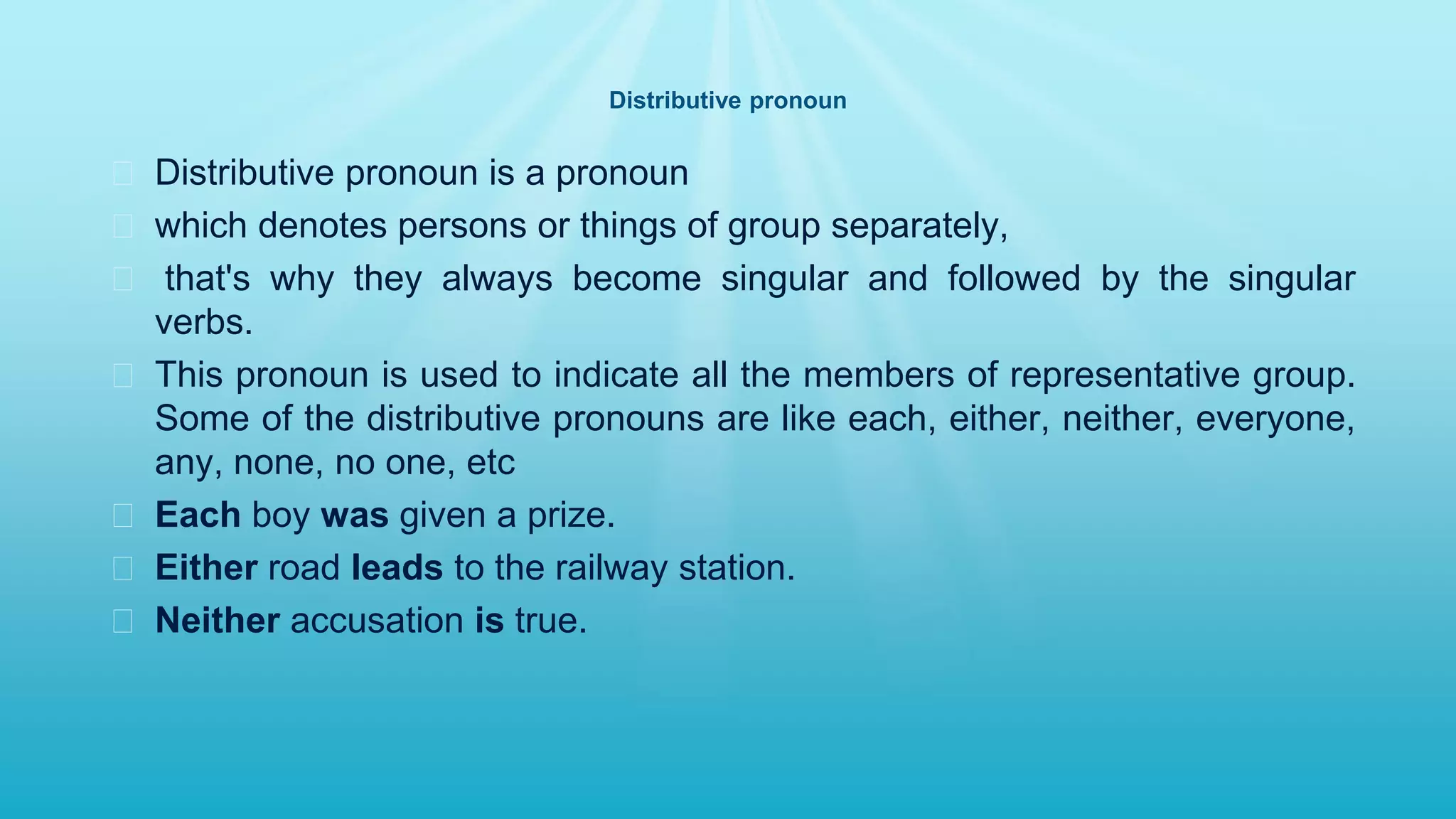 Distributive pronoun

Distributive pronoun is a pronoun

which denotes persons or things of group separately,

that's why they always become singular and followed by the singular verbs.

This pronoun is used to indicate all the members of representative group. Some of the distributive pronouns are like each, either, neither, everyone, any, none, no one, etc

Each boy was given a prize.

Either road leads to the railway station.

Neither accusation is true.